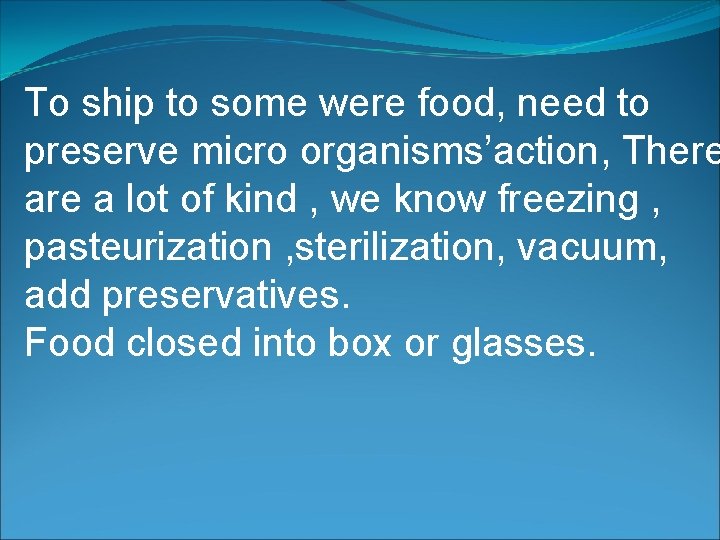 To ship to some were food, need to preserve micro organisms’action, There are a lot of kind , we know freezing , pasteurization ,sterilization, vacuum, add preservatives.
Food closed into box or glasses.